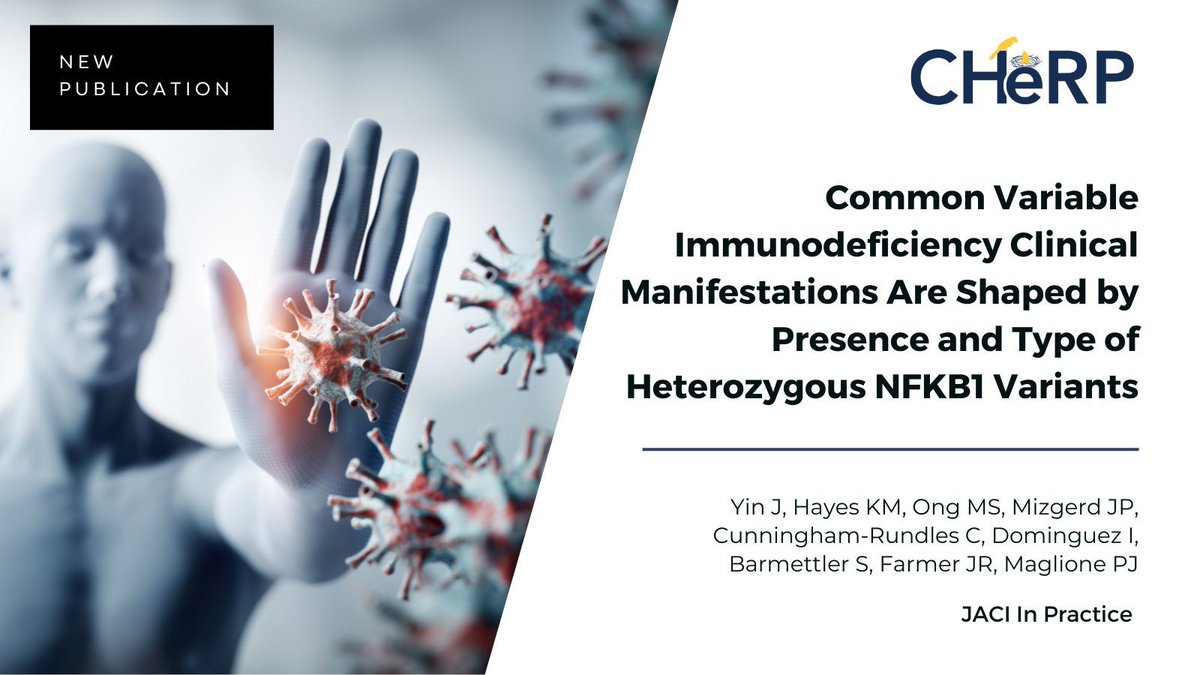 NEW PUBLICATION

CHeRP

Common Variable Immunodeficiency Clinical Manifestations Are Shaped by Presence and Type of Heterozygous NFKB1 Variants

Yin J, Hayes KM, Ong MS, Mizgerd JP, Cunningham-Rundles C, Dominguez I, Barmettler S, Farmer JR, Maglione PJ

JACI In Practice